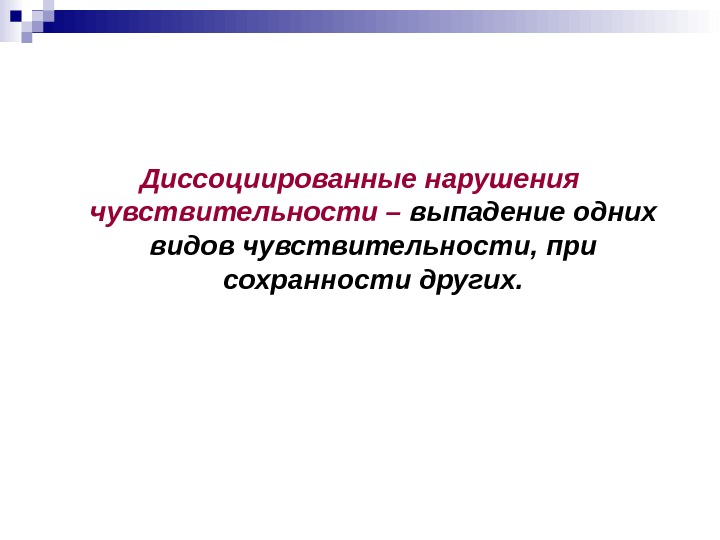 Диссоциированные нарушения чувствительности – выпадение одних видов чувствительности, при сохранности других.